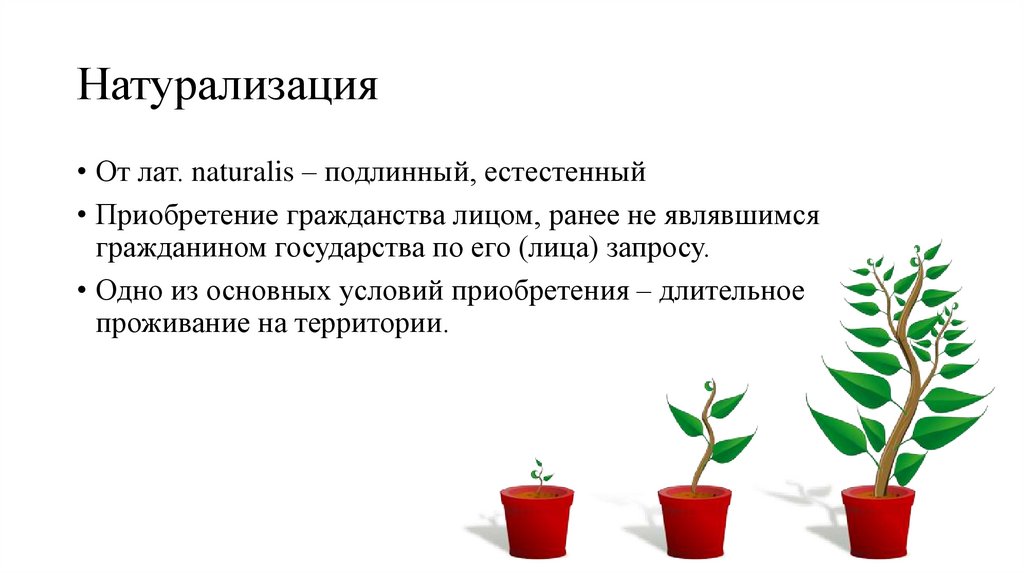 Натурализация

• От лат. naturalis – подлинный, естестенный

• Приобретение гражданства лицом, ранее не являвшимся гражданином государства по его (лица) запросу.

• Одно из основных условий приобретения – длительное проживание на территории.